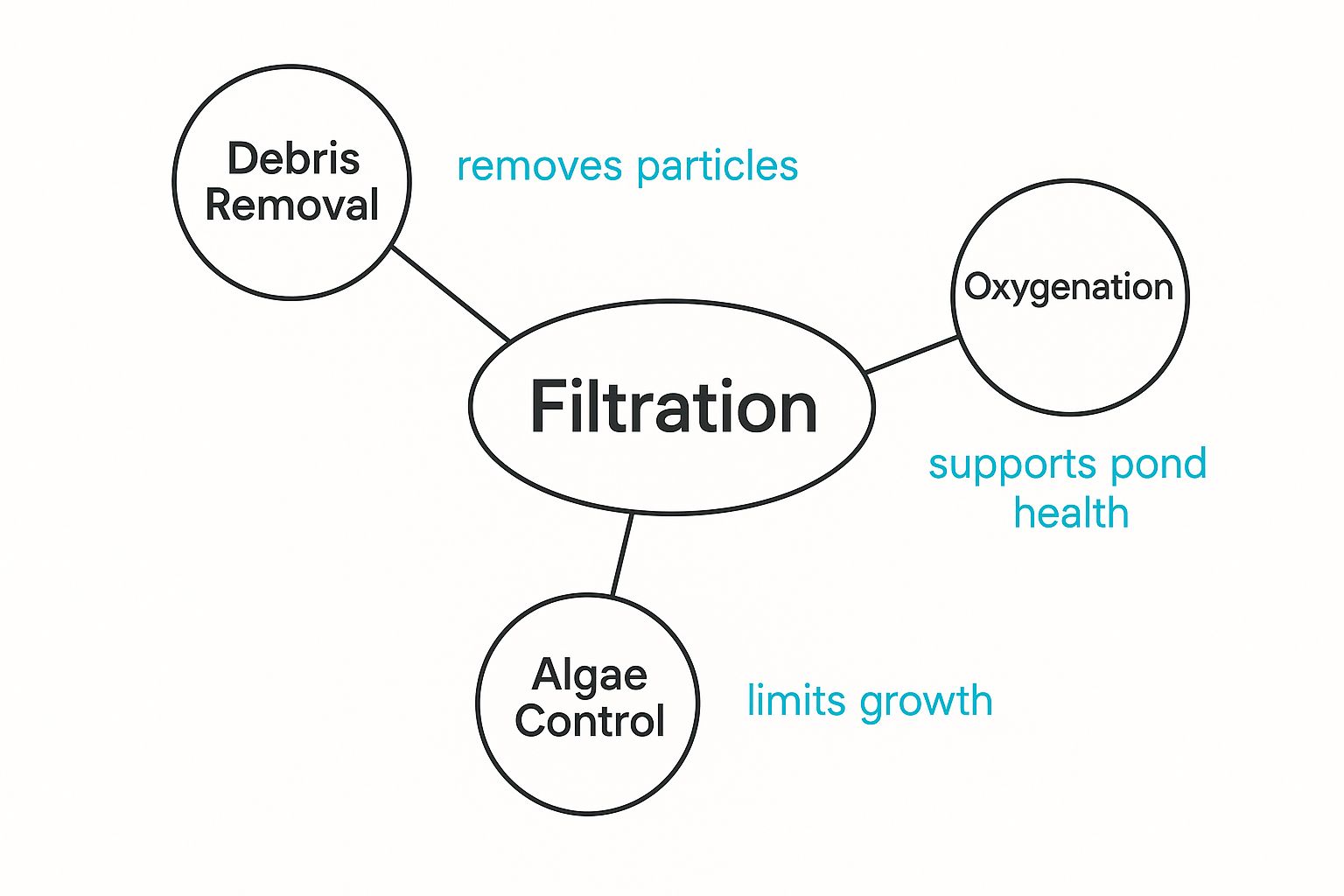 Debris Removal

removes particles

Oxygenation

Filtration

supports pond health

Algae Control

limits growth